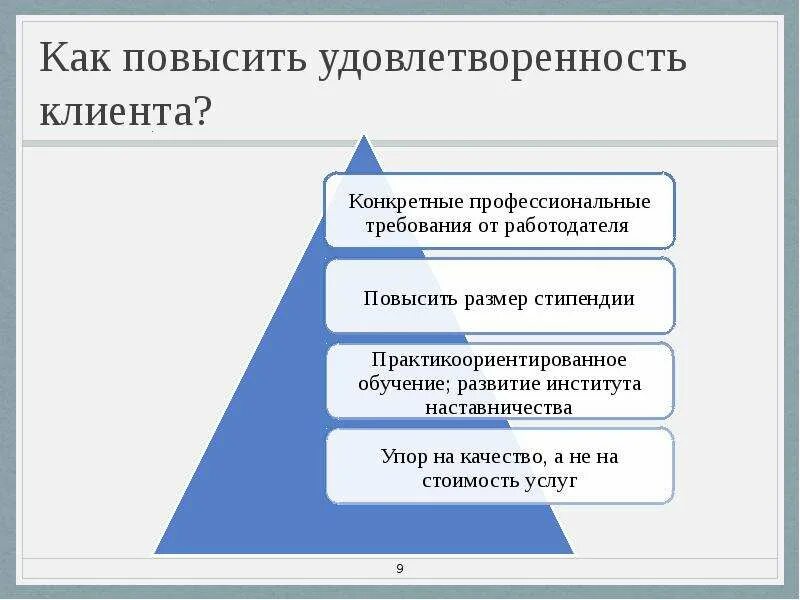 Как повысить удовлетворенность клиента?

Конкретные профессиональные требования от работодателя

Повысить размер стипендии

Практикоориентированное обучение; развитие института наставничества

Упор на качество, а не на стоимость услуг

9